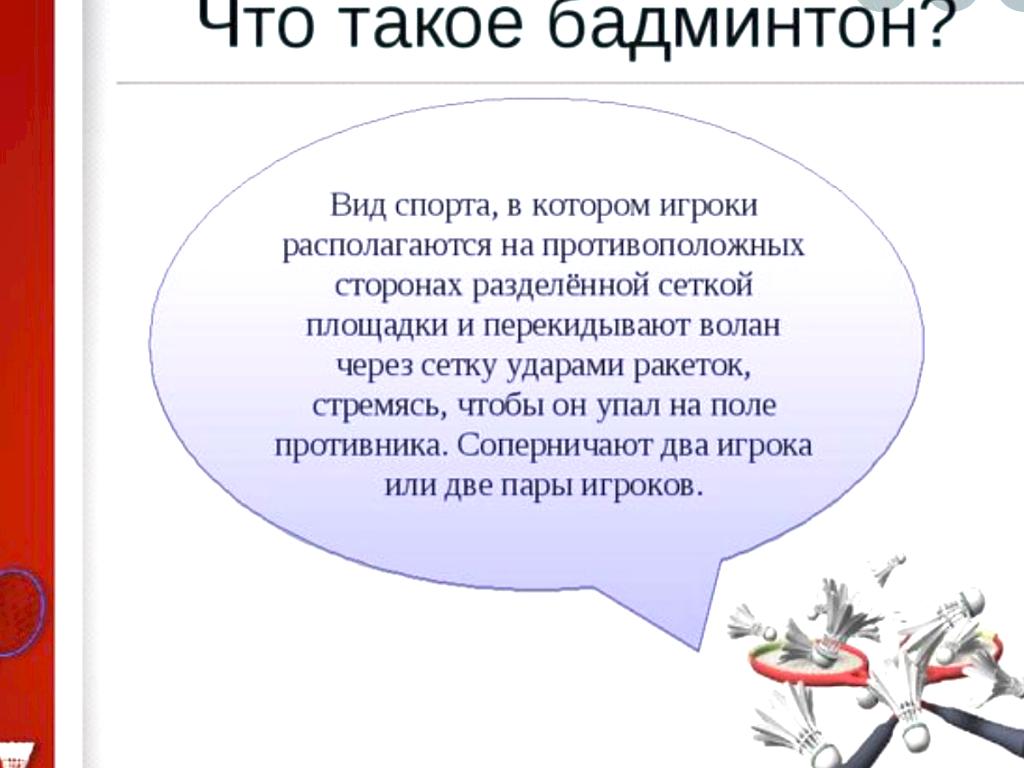 Что такое бадминтон?

Вид спорта, в котором игроки располагаются на противоположных сторонах разделённой сеткой площадки и перекидывают волан через сетку ударами ракеток, стремясь, чтобы он упал на поле противника. Соперничают два игрока или две пары игроков.